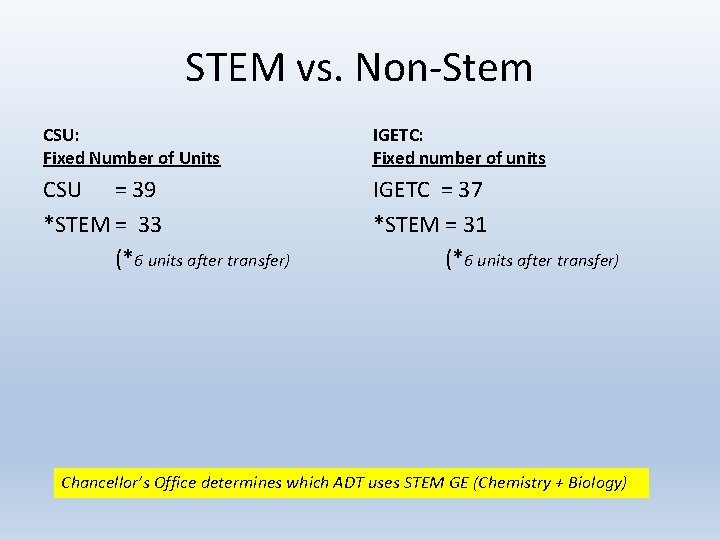 STEM vs. Non-Stem

CSU:
Fixed Number of Units

CSU = 39

*STEM = 33

(*6 units after transfer)

IGETC:
Fixed number of units

IGETC = 37

*STEM = 31

(*6 units after transfer)

Chancellor's Office determines which ADT uses STEM GE (Chemistry + Biology)